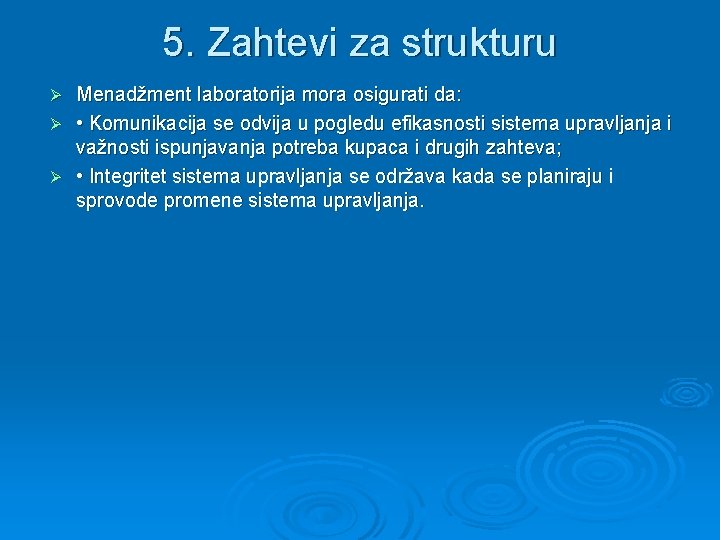 5. Zahtevi za strukturu

➢ Menadžment laboratorija mora osigurati da:

➢ • Komunikacija se odvija u pogledu efikasnosti sistema upravljanja i važnosti ispunjavanja potreba kupaca i drugih zahteva;

➢ • Integritet sistema upravljanja se održava kada se planiraju i sprovode promene sistema upravljanja.